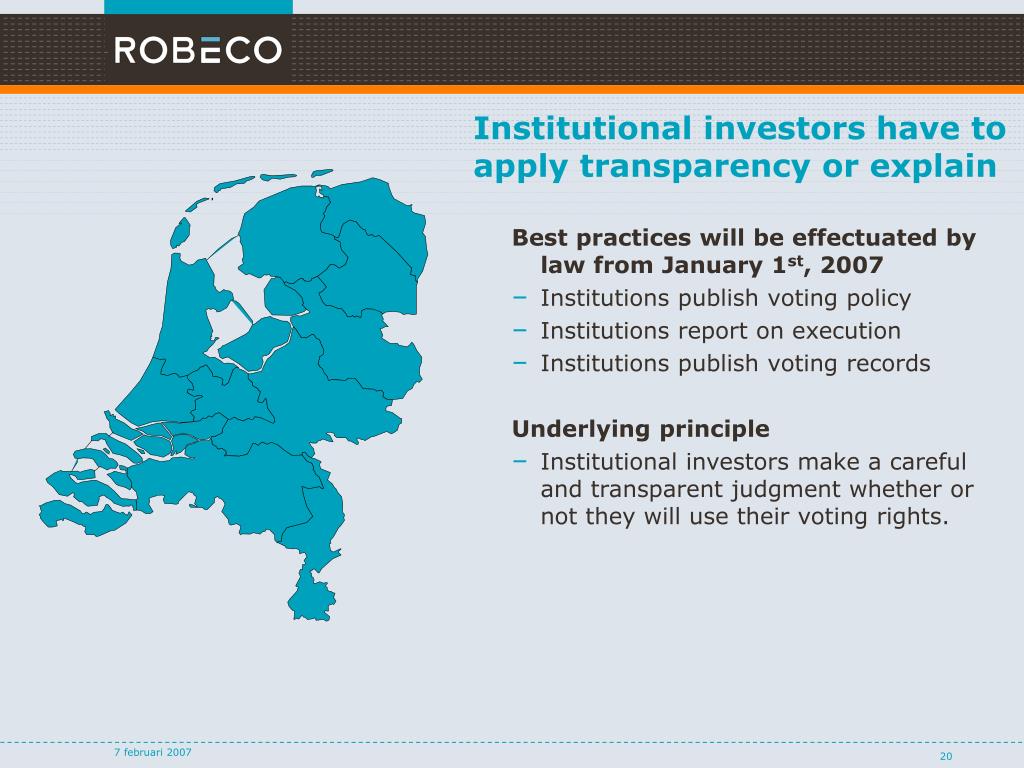 ROBECO

Institutional investors have to apply transparency or explain

Best practices will be effectuated by law from January 1$^{st}$, 2007

– Institutions publish voting policy

– Institutions report on execution

– Institutions publish voting records

Underlying principle

– Institutional investors make a careful and transparent judgment whether or not they will use their voting rights.

7 februari 2007

20